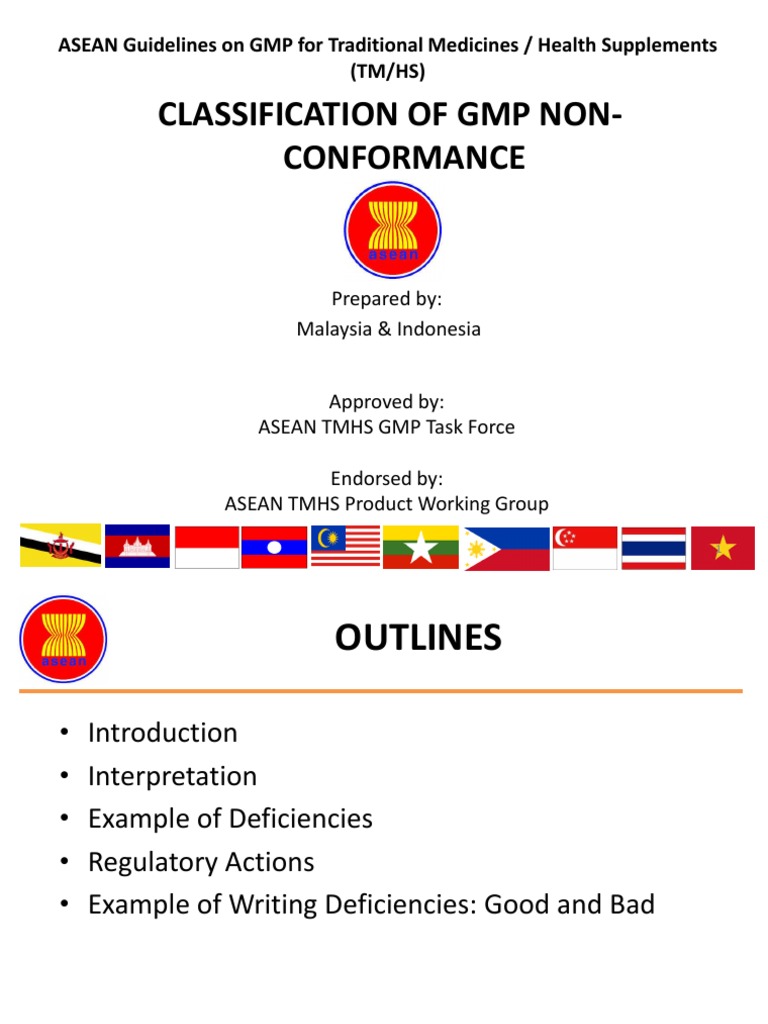 ASEAN Guidelines on GMP for Traditional Medicines / Health Supplements (TM/HS)

CLASSIFICATION OF GMP NON-CONFORMANCE

asean

Prepared by:
Malaysia & Indonesia

Approved by:
ASEAN TMHS GMP Task Force

Endorsed by:
ASEAN TMHS Product Working Group

asean

OUTLINES

• Introduction
• Interpretation
• Example of Deficiencies
• Regulatory Actions
• Example of Writing Deficiencies: Good and Bad